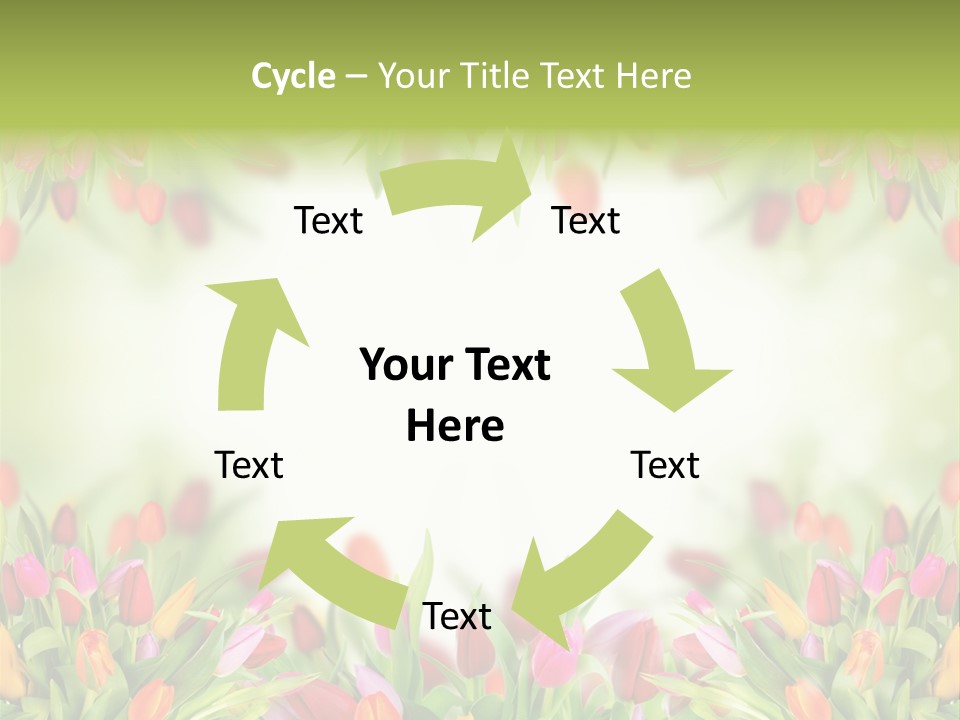 Cycle – Your Title Text Here

Text

Text

Your Text Here

Text

Text

Text